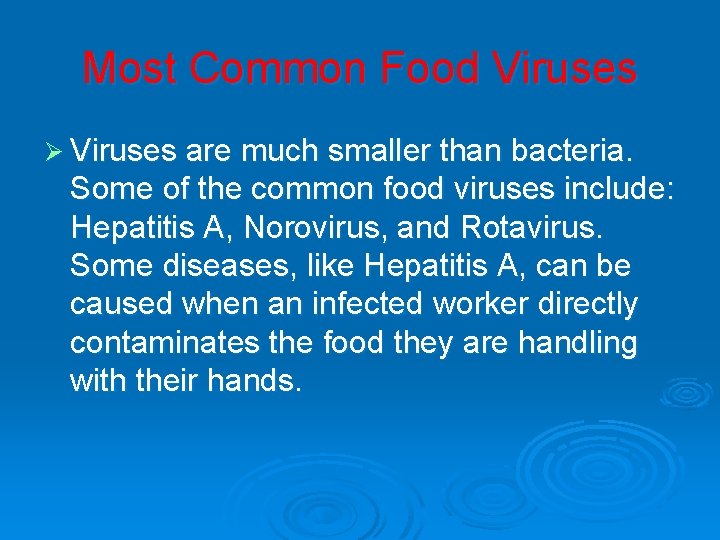 Most Common Food Viruses

➢ Viruses are much smaller than bacteria. Some of the common food viruses include: Hepatitis A, Norovirus, and Rotavirus. Some diseases, like Hepatitis A, can be caused when an infected worker directly contaminates the food they are handling with their hands.